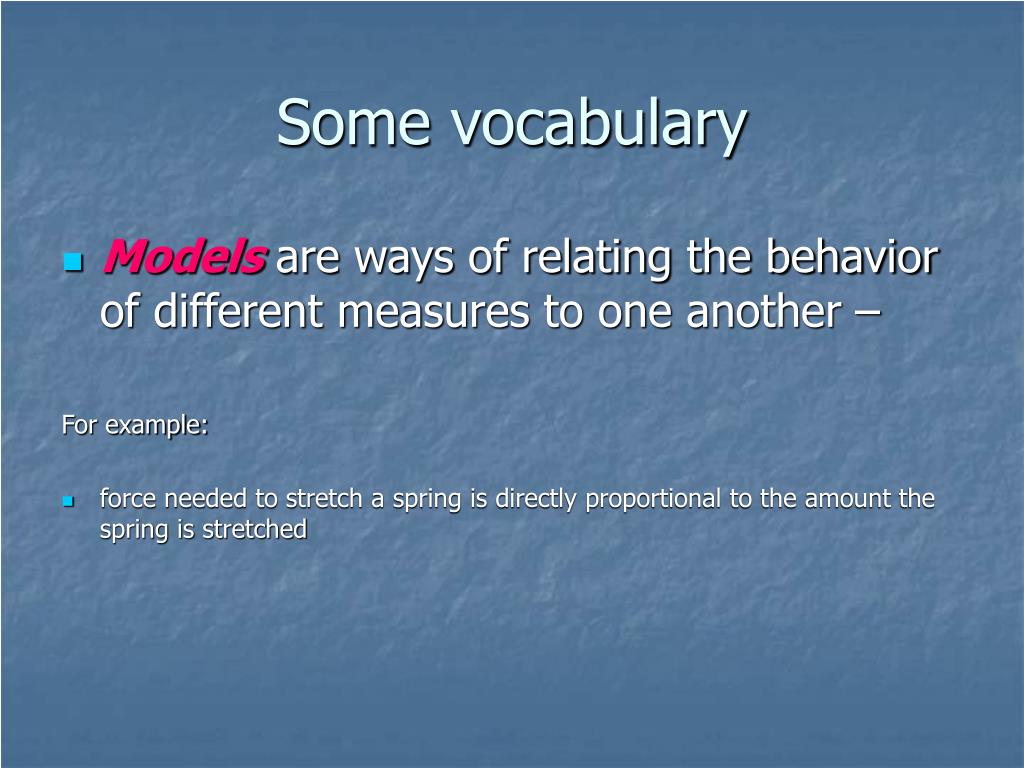 Some vocabulary

Models are ways of relating the behavior of different measures to one another –

For example:

force needed to stretch a spring is directly proportional to the amount the spring is stretched